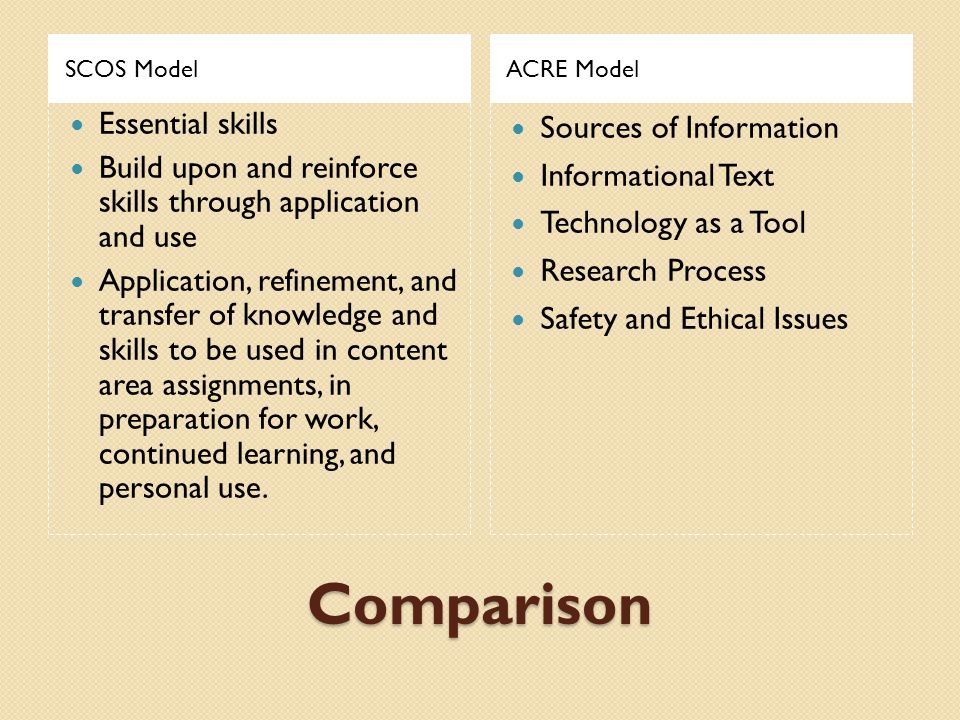 SCOS Model

- Essential skills
- Build upon and reinforce skills through application and use
- Application, refinement, and transfer of knowledge and skills to be used in content area assignments, in preparation for work, continued learning, and personal use.

ACRE Model

- Sources of Information
- Informational Text
- Technology as a Tool
- Research Process
- Safety and Ethical Issues

Comparison